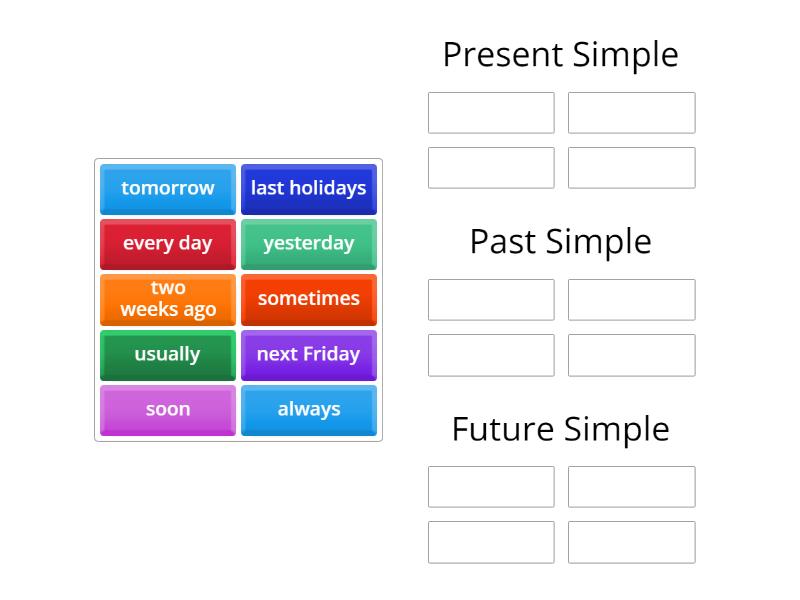 tomorrow
last holidays
every day
yesterday
two weeks ago
sometimes
usually
next Friday
soon
always

Present Simple

Past Simple

Future Simple